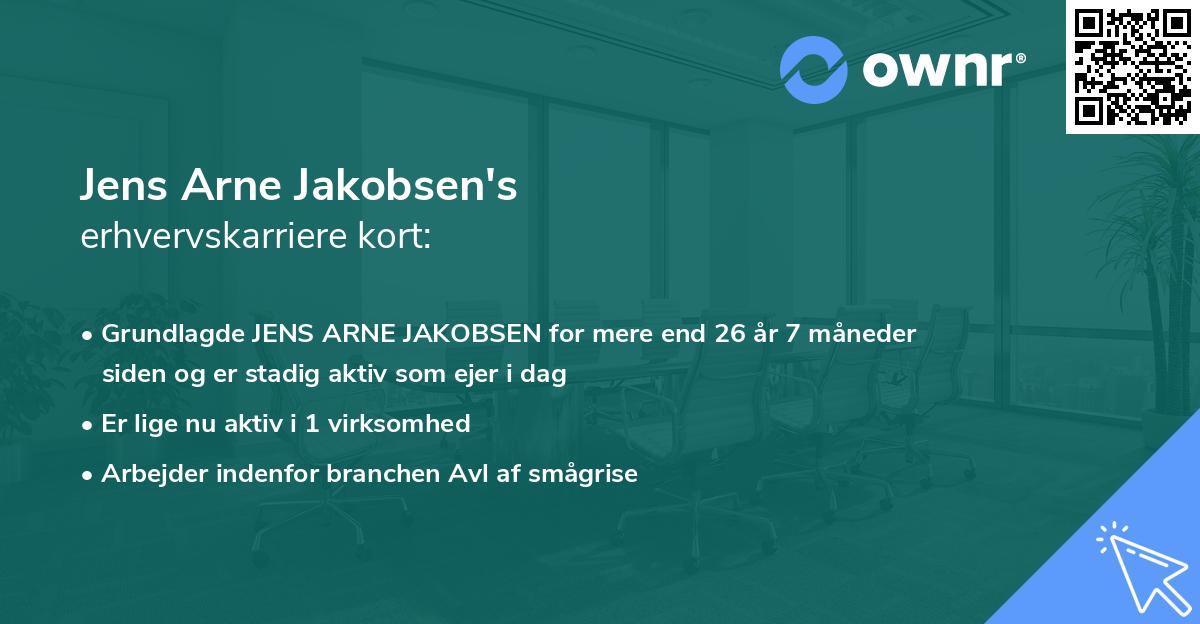 ownr®

Jens Arne Jakobsen's
erhvervskarriere kort:

• Grundlagde JENS ARNE JAKOBSEN for mere end 26 år 7 måneder siden og er stadig aktiv som ejer i dag

• Er lige nu aktiv i 1 virksomhed

• Arbejder indenfor branchen Avl af smågrise